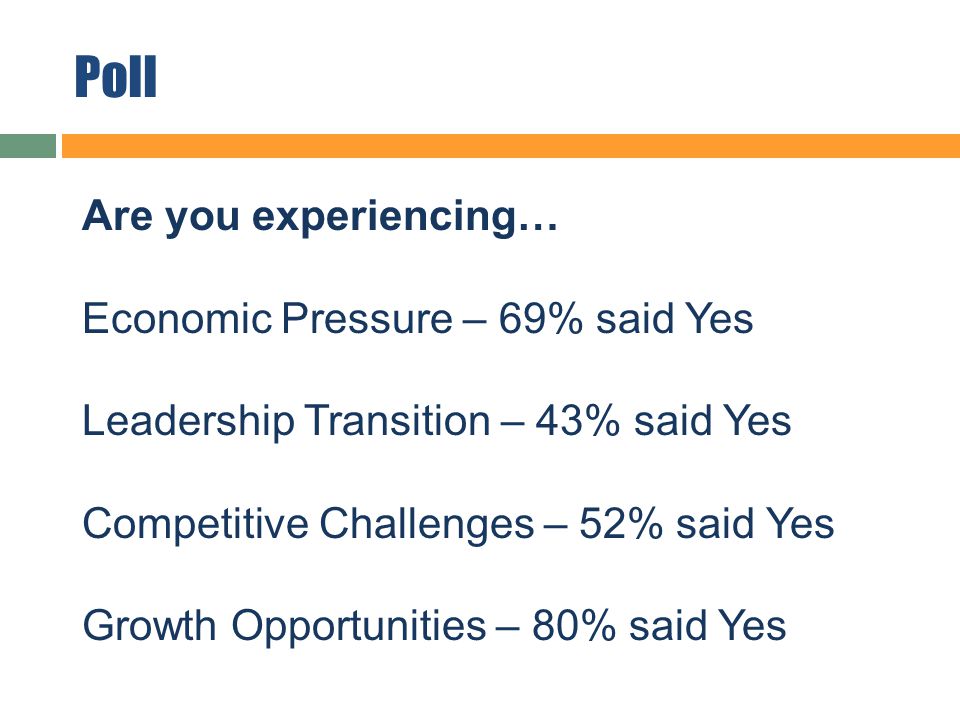 Poll

Are you experiencing…

Economic Pressure – 69% said Yes

Leadership Transition – 43% said Yes

Competitive Challenges – 52% said Yes

Growth Opportunities – 80% said Yes